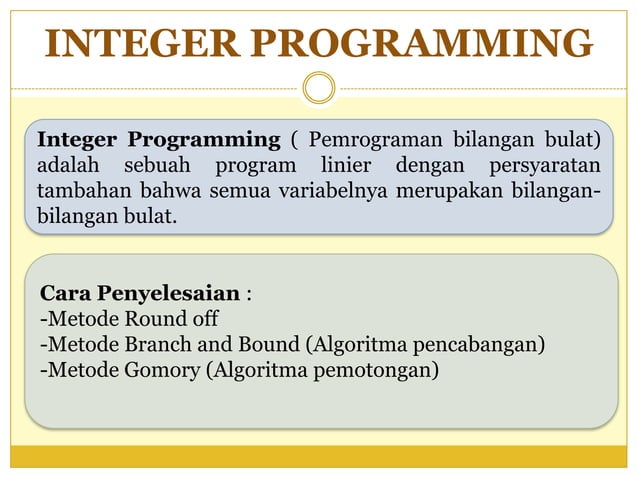 INTEGER PROGRAMMING

Integer Programming ( Pemrograman bilangan bulat) adalah sebuah program linier dengan persyaratan tambahan bahwa semua variabelnya merupakan bilangan-bilangan bulat.

Cara Penyelesaian :
-Metode Round off
-Metode Branch and Bound (Algoritma pencabangan)
-Metode Gomory (Algoritma pemotongan)